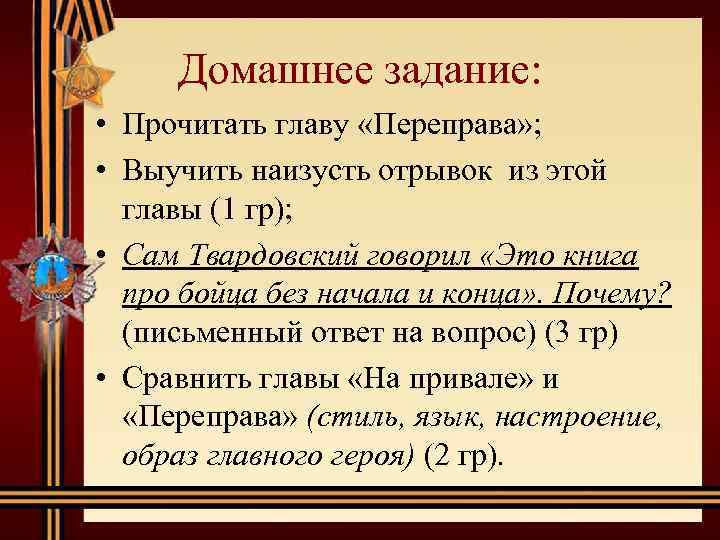 Домашнее задание:

• Прочитать главу «Переправа»;

• Выучить наизусть отрывок из этой главы (1 гр);

• Сам Твардовский говорил «Это книга про бойца без начала и конца». Почему? (письменный ответ на вопрос) (3 гр)

• Сравнить главы «На привале» и «Переправа» (стиль, язык, настроение, образ главного героя) (2 гр).